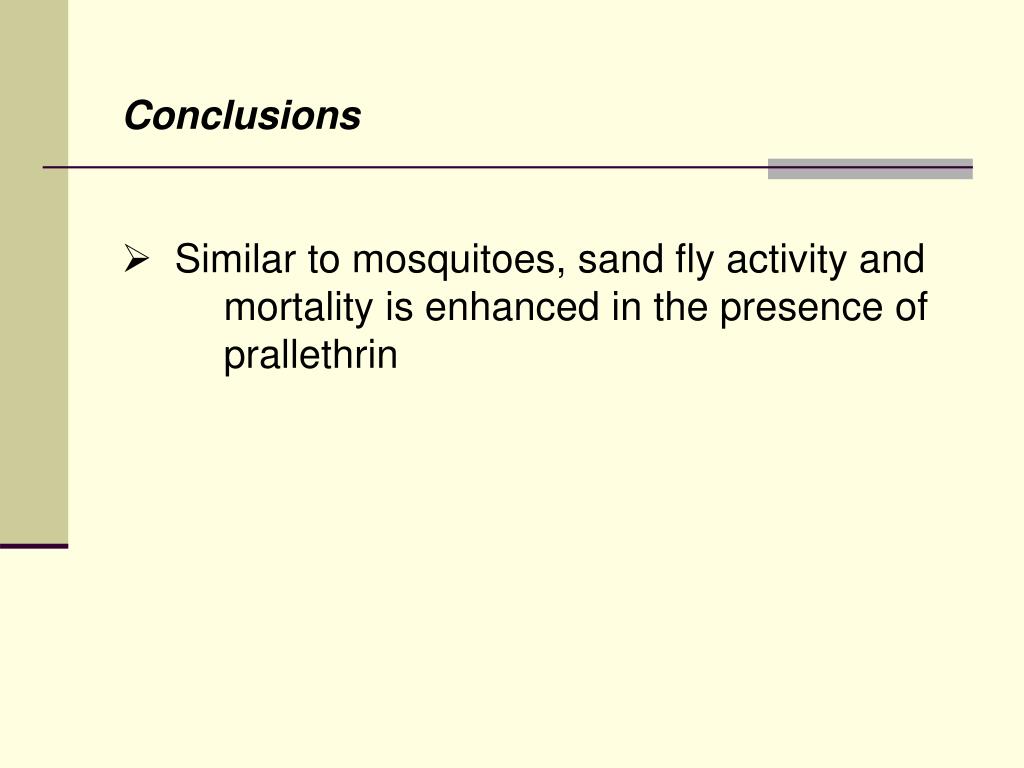 Conclusions

➢ Similar to mosquitoes, sand fly activity and mortality is enhanced in the presence of prallethrin